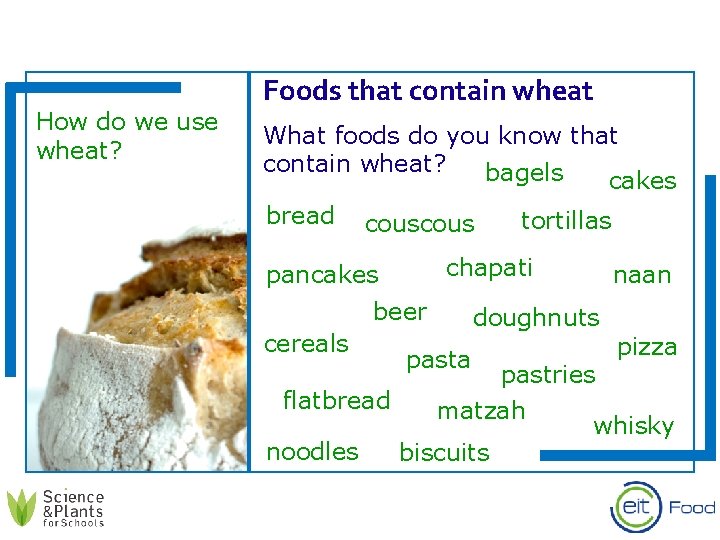 How do we use wheat?

Foods that contain wheat

What foods do you know that contain wheat?

bagels

cakes

bread

couscous

tortillas

pancakes

chapati

naan

beer

doughnuts

cereals

pasta

pizza

pastries

flatbread

matzah

whisky

noodles

biscuits

Science &Plants for Schools

eit Food